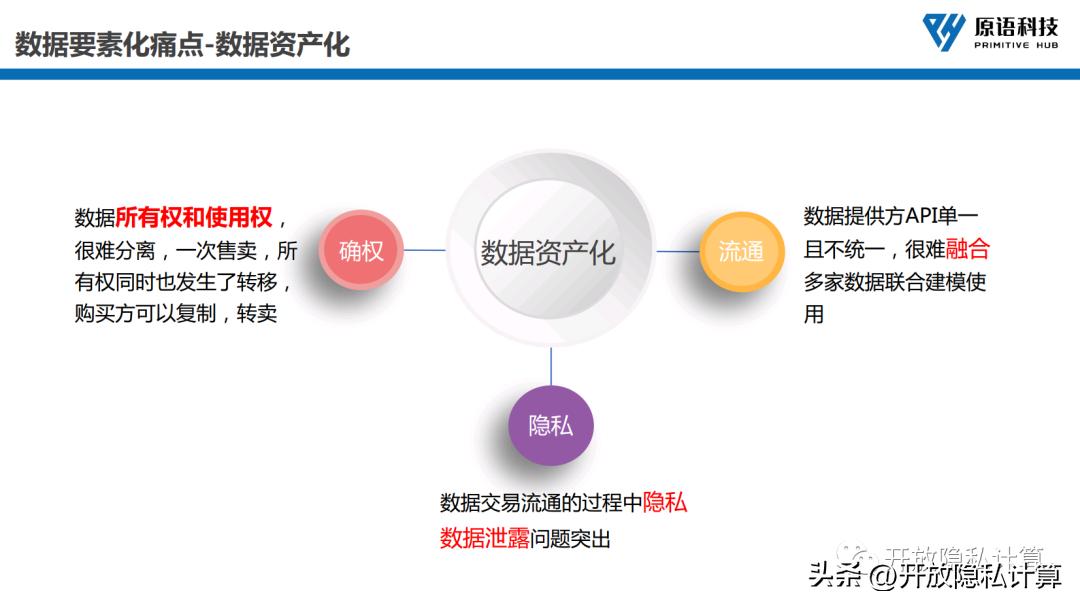 数据要素化痛点-数据资产化

原语科技
PRIMITIVE HUB

数据所有权和使用权，很难分离，一次售卖，所有权同时也发生了转移，购买方可以复制，转卖

确权

数据资产化

流通

数据提供方API单一且不统一，很难融合多家数据联合建模使用

隐私

数据交易流通的过程中隐私数据泄露问题突出

开放隐私计算

头条 @开放隐私计算